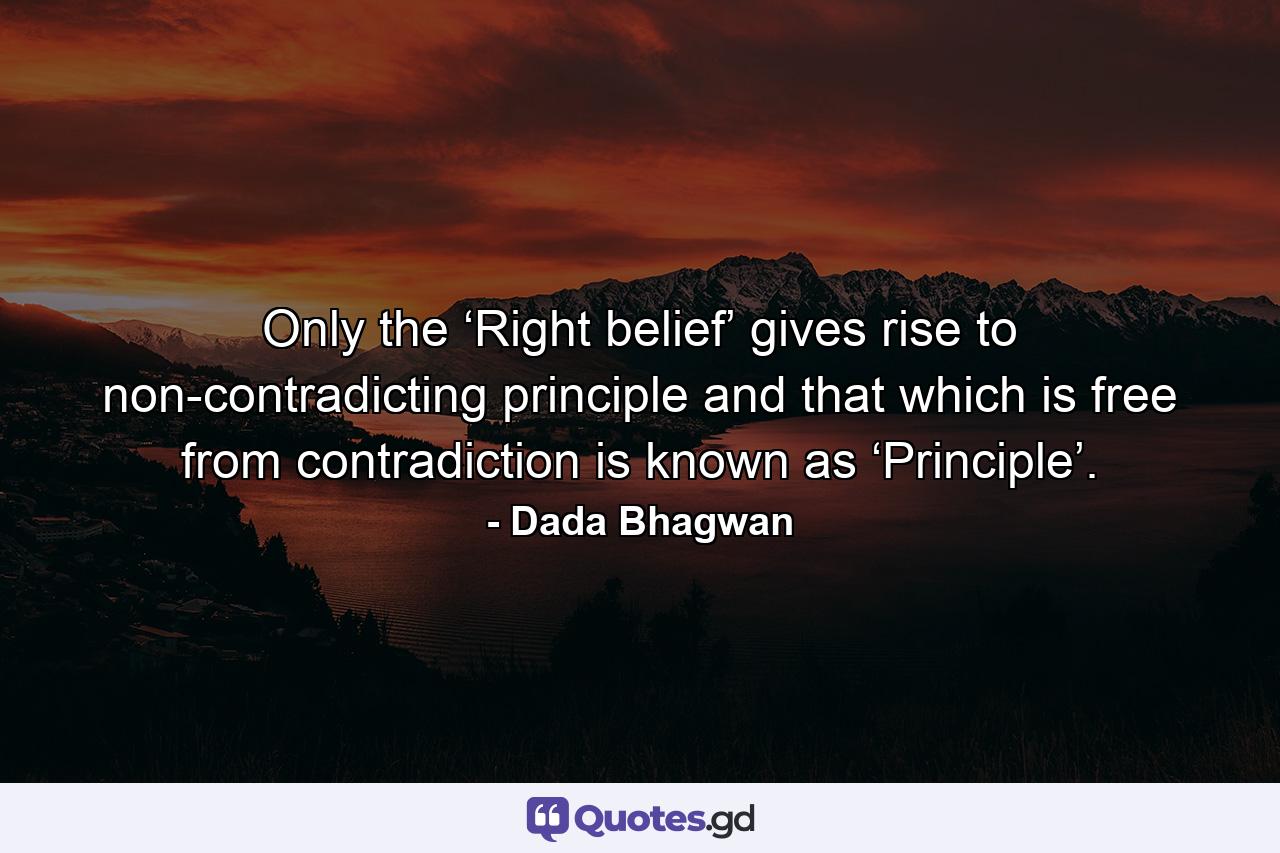 Only the ‘Right belief’ gives rise to non-contradicting principle and that which is free from contradiction is known as ‘Principle’.
- Dada Bhagwan

Quotes.gd